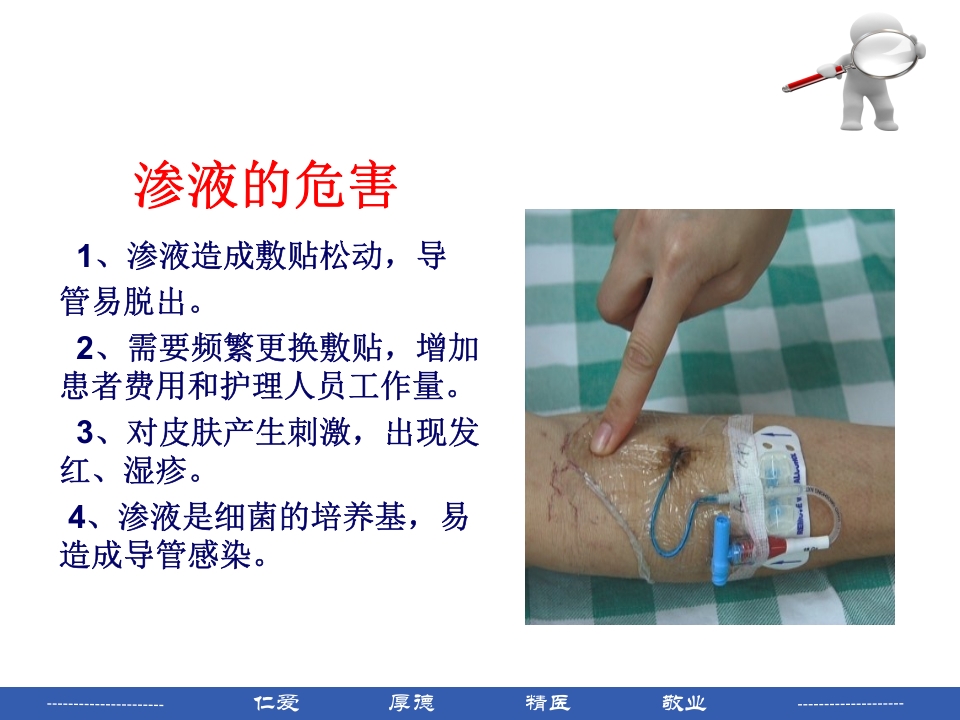 渗液的危害

1、渗液造成敷贴松动，导管易脱出。

2、需要频繁更换敷贴，增加患者费用和护理人员工作量。

3、对皮肤产生刺激，出现发红、湿疹。

4、渗液是细菌的培养基，易造成导管感染。

仁爱　厚德　精医　敬业